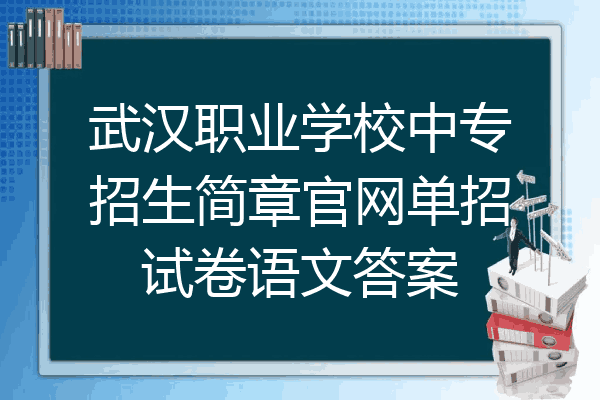 武汉职业学校中专招生简章官网单招试卷语文答案